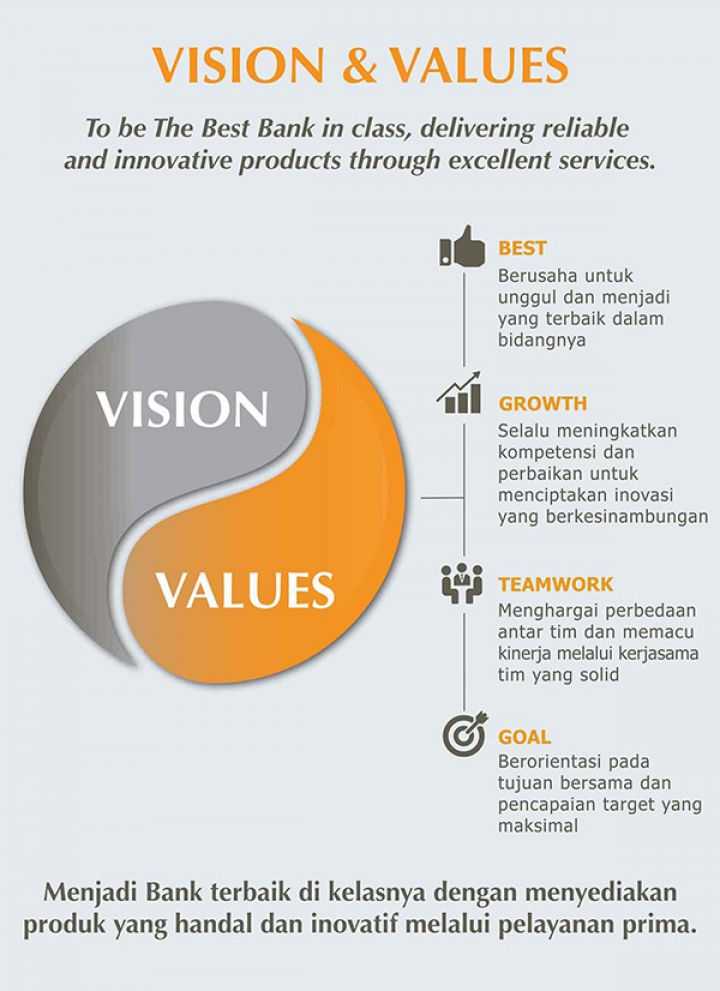 VISION & VALUES

To be The Best Bank in class, delivering reliable and innovative products through excellent services.

VISION

VALUES

BEST
Berusaha untuk unggul dan menjadi yang terbaik dalam bidangnya

GROWTH
Selalu meningkatkan kompetensi dan perbaikan untuk menciptakan inovasi yang berkesinambungan

TEAMWORK
Menghargai perbedaan antar tim dan memacu kinerja melalui kerjasama tim yang solid

GOAL
Berorientasi pada tujuan bersama dan pencapaian target yang maksimal

Menjadi Bank terbaik di kelasnya dengan menyediakan produk yang handal dan inovatif melalui pelayanan prima.